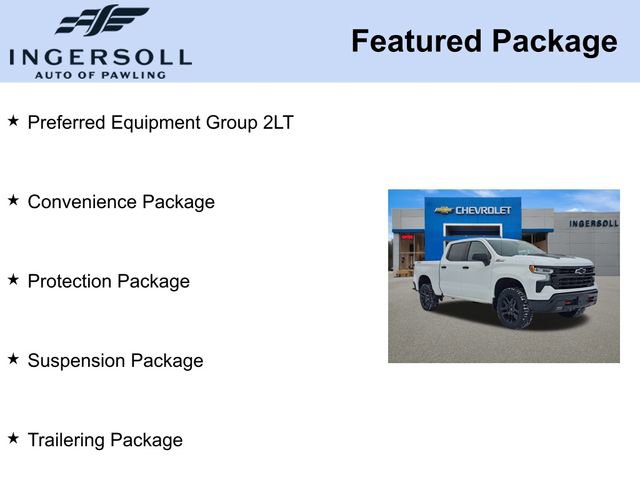 INGERSOLL
AUTO OF PAWLING

Featured Package

★ Preferred Equipment Group 2LT

★ Convenience Package

★ Protection Package

★ Suspension Package

★ Trailering Package

CHEVROLET
INGERSOLL